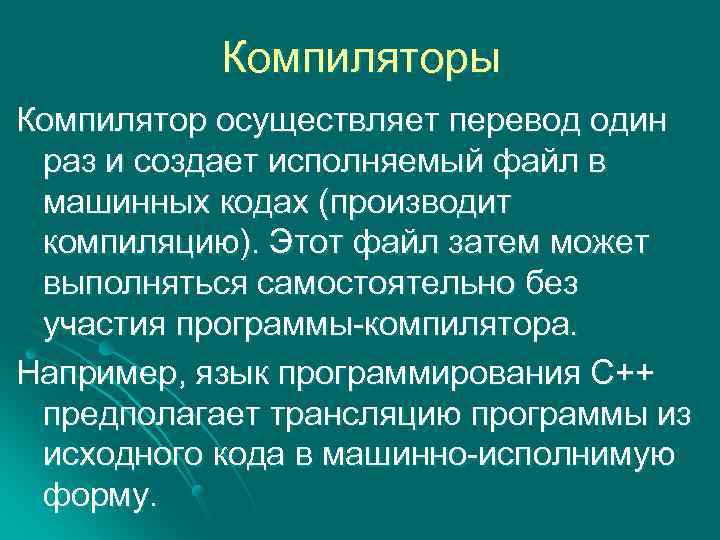 Компиляторы

Компилятор осуществляет перевод один раз и создает исполняемый файл в машинных кодах (производит компиляцию). Этот файл затем может выполняться самостоятельно без участия программы-компилятора.

Например, язык программирования С++ предполагает трансляцию программы из исходного кода в машинно-исполнимую форму.